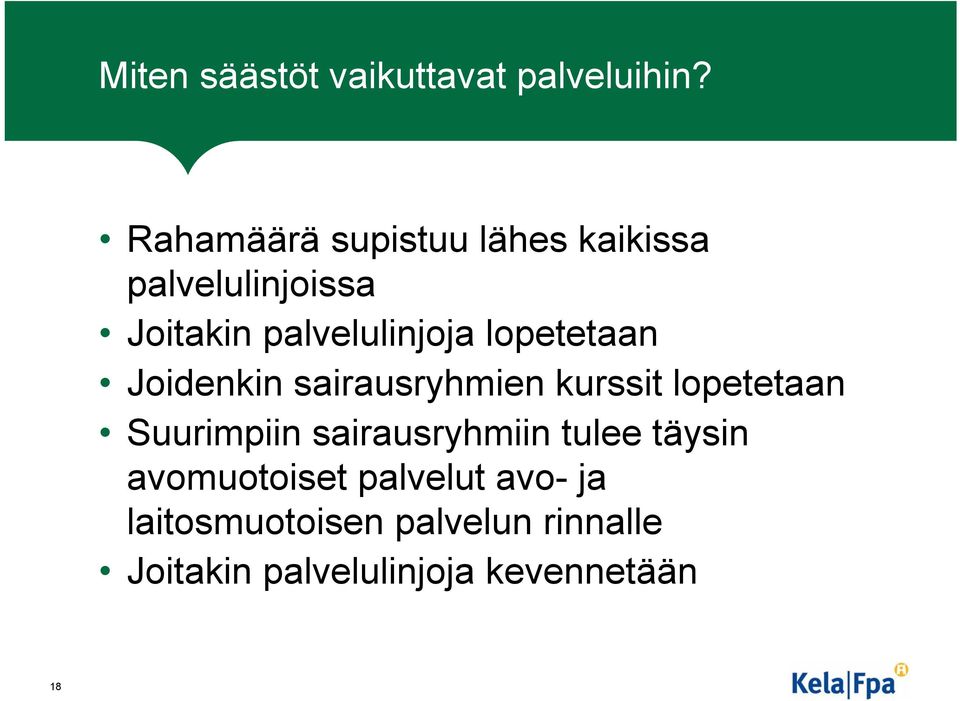 Miten säästöt vaikuttavat palveluihin?

• Rahamäärä supistuu lähes kaikissa palvelulinjoissa
• Joitakin palvelulinjoja lopetetaan
• Joidenkin sairausryhmien kurssit lopetetaan
• Suurimpiin sairausryhmiin tulee täysin avomuotoiset palvelut avo- ja laitosmuotoisen palvelun rinnalle
• Joitakin palvelulinjoja kevennetään

18

Kela|Fpa